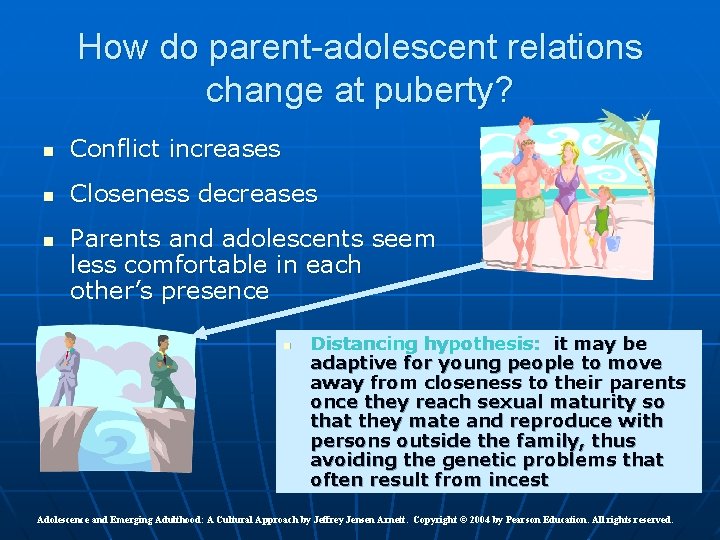 How do parent-adolescent relations change at puberty?

- Conflict increases
- Closeness decreases
- Parents and adolescents seem less comfortable in each other's presence

- Distancing hypothesis: it may be adaptive for young people to move away from closeness to their parents once they reach sexual maturity so that they mate and reproduce with persons outside the family, thus avoiding the genetic problems that often result from incest

Adolescence and Emerging Adulthood: A Cultural Approach by Jeffrey Jensen Arnett. Copyright © 2004 by Pearson Education. All rights reserved.